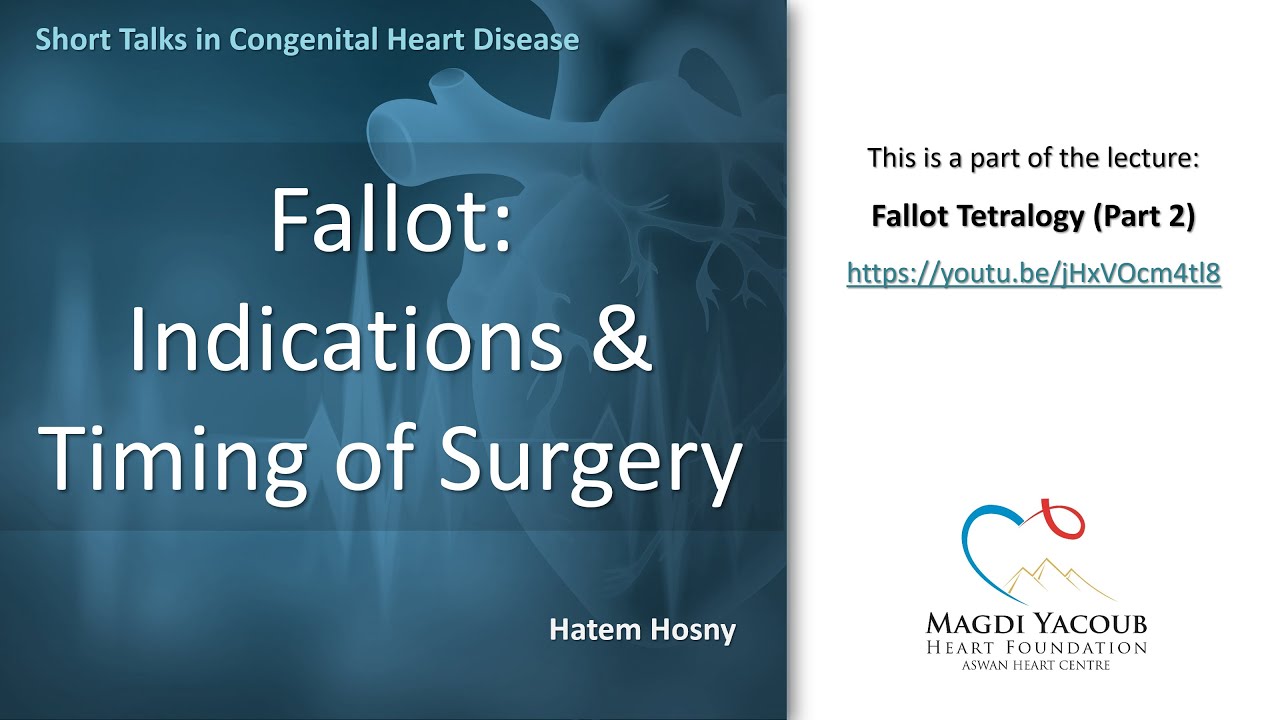 Short Talks in Congenital Heart Disease

Fallot: Indications & Timing of Surgery

Hatem Hosny

This is a part of the lecture:

Fallot Tetralogy (Part 2)

https://youtu.be/jHxVOcm4tl8

MAGDI YACOUB
HEART FOUNDATION
ASWAN HEART CENTRE